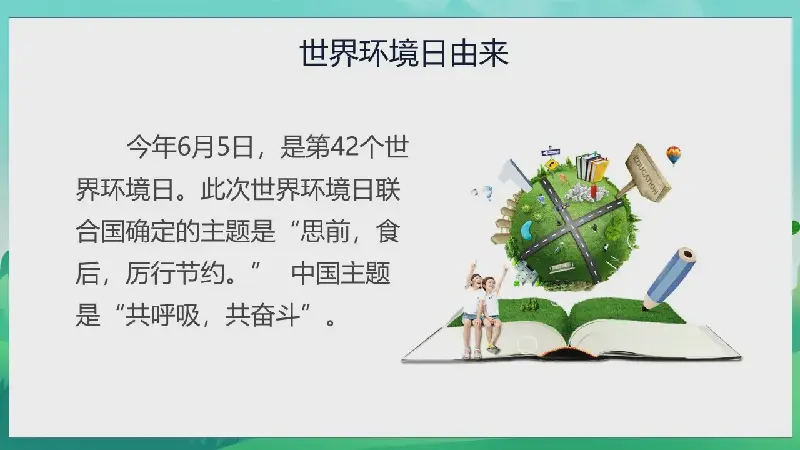 世界环境日由来

今年6月5日，是第42个世界环境日。此次世界环境日联合国确定的主题是“思前，食后，厉行节约。” 中国主题是“共呼吸，共奋斗”。

EDUCATION